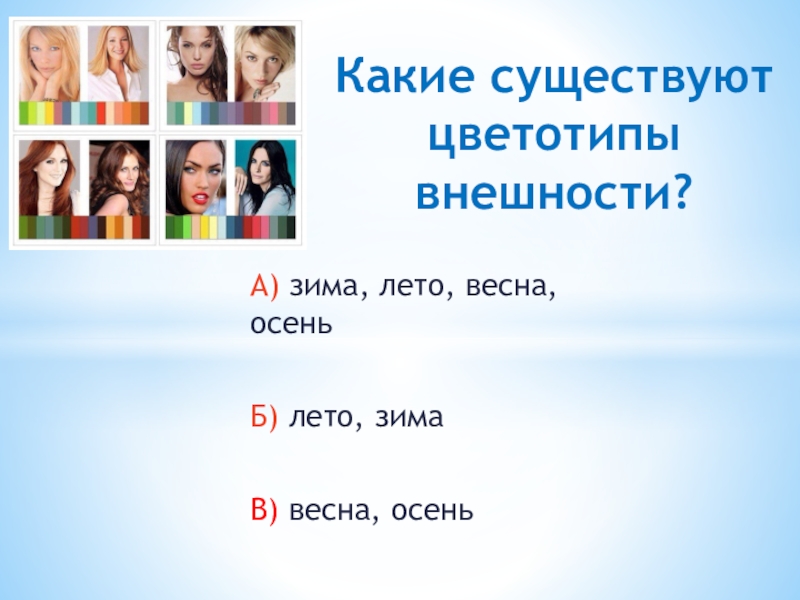 Какие существуют цветотипы внешности?

А) зима, лето, весна, осень

Б) лето, зима

В) весна, осень